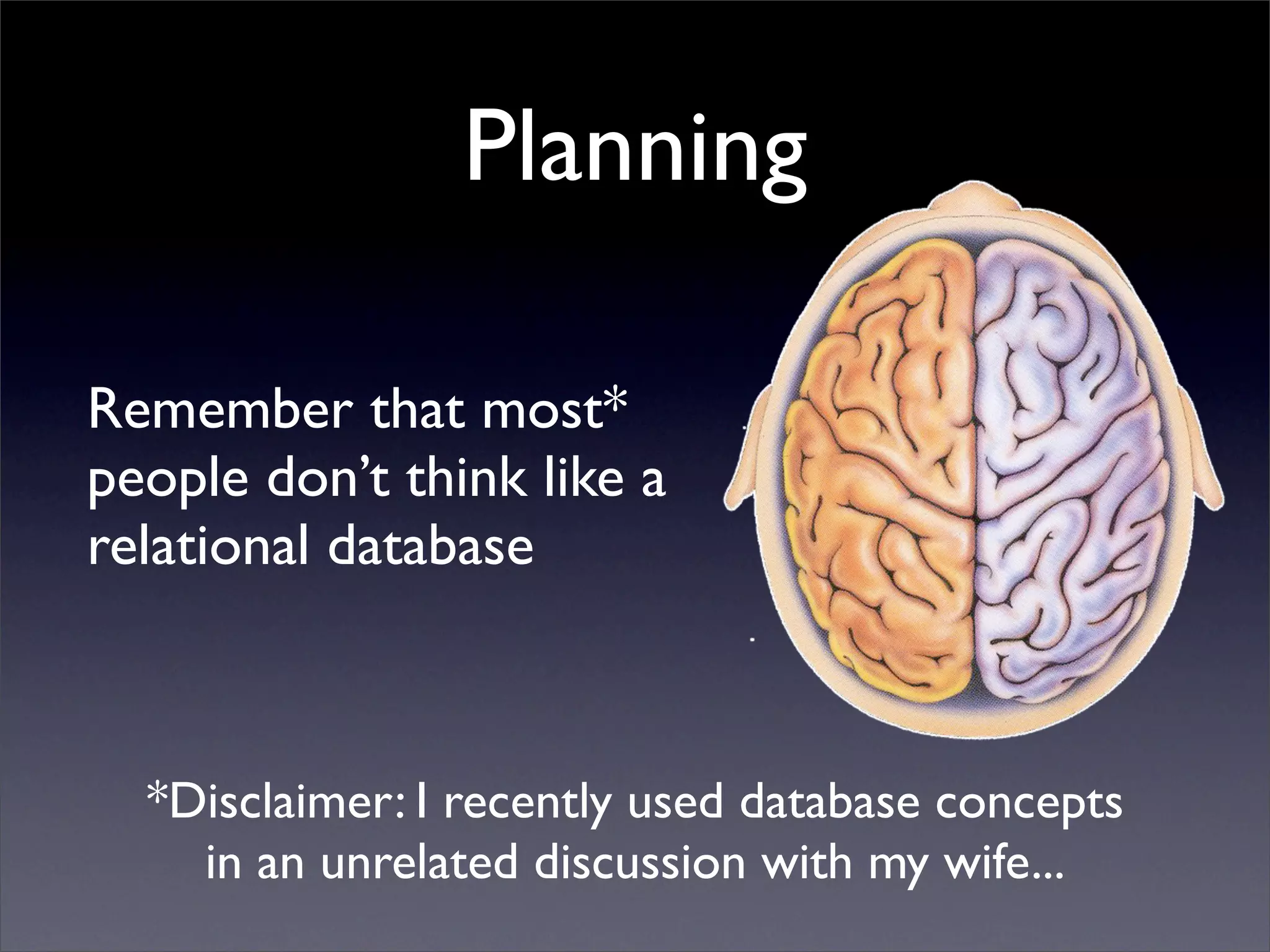 Planning

Remember that most* people don’t think like a relational database

*Disclaimer: I recently used database concepts in an unrelated discussion with my wife...